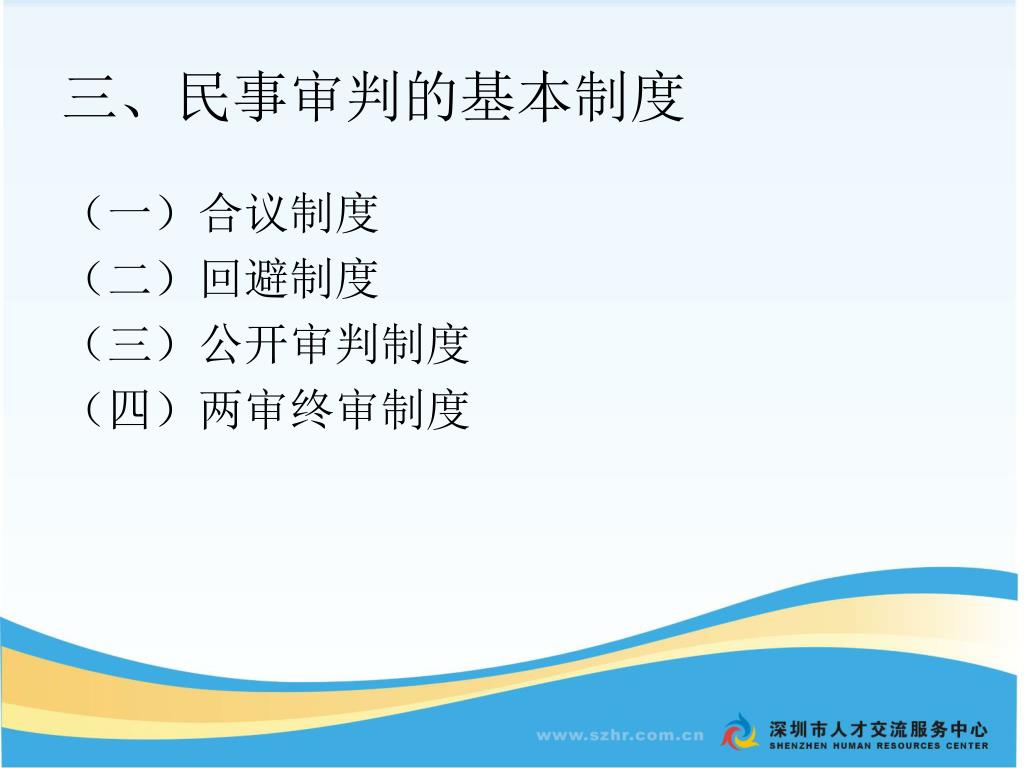 三、民事审判的基本制度

（一）合议制度
（二）回避制度
（三）公开审判制度
（四）两审终审制度

www.szhr.com.cn

深圳市人才交流服务中心
SHENZHEN HUMAN RESOURCES CENTER